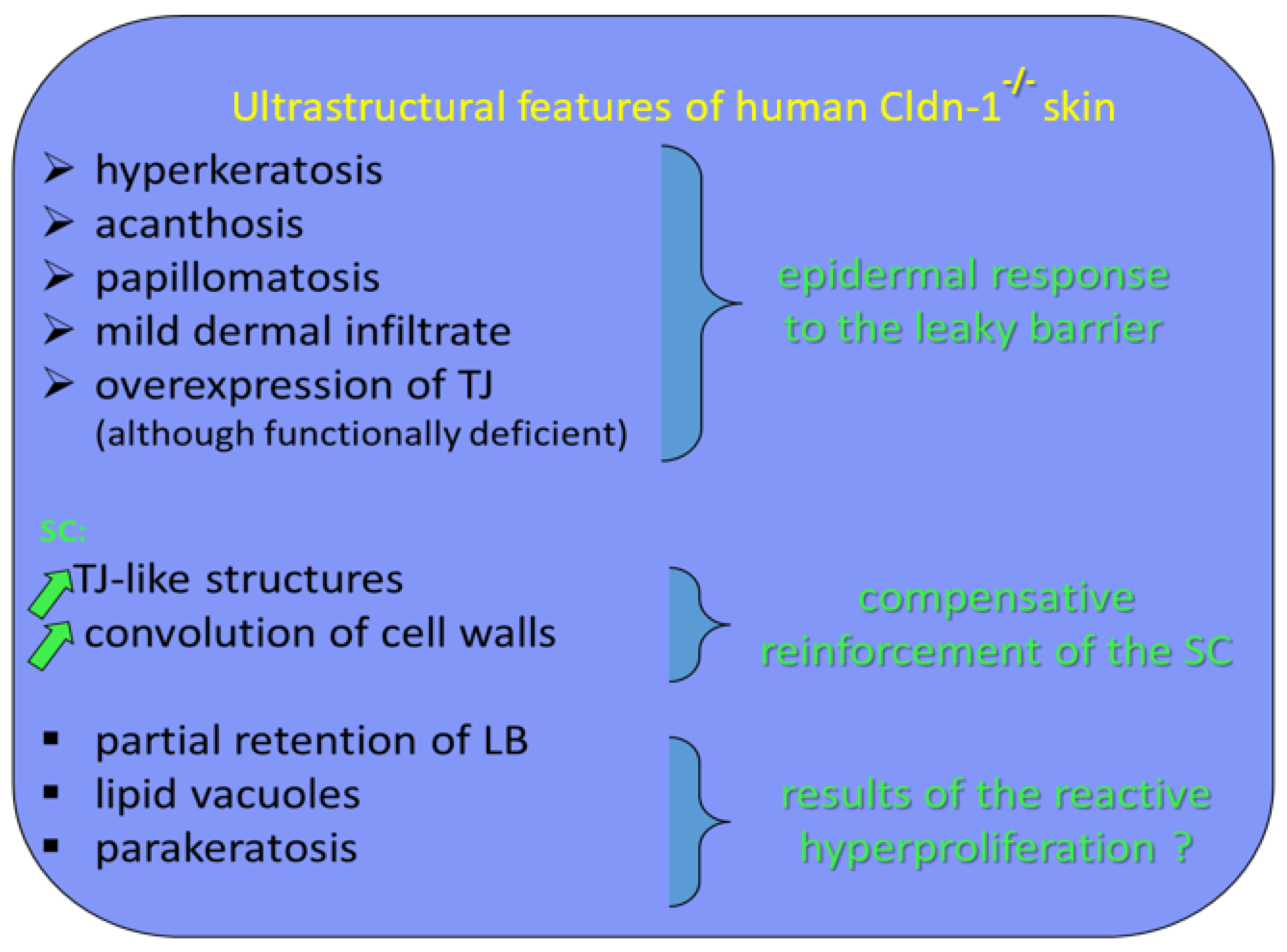 Ultrastructural features of human Cldn-1$^{-/-}$ skin

➢ hyperkeratosis
➢ acanthosis
➢ papillomatosis
➢ mild dermal infiltrate
➢ overexpression of TJ (although functionally deficient)

epidermal response to the leaky barrier

SC:
TJ-like structures
convolution of cell walls

compensative reinforcement of the SC

▪ partial retention of LB
▪ lipid vacuoles
▪ parakeratosis

results of the reactive hyperproliferation ?